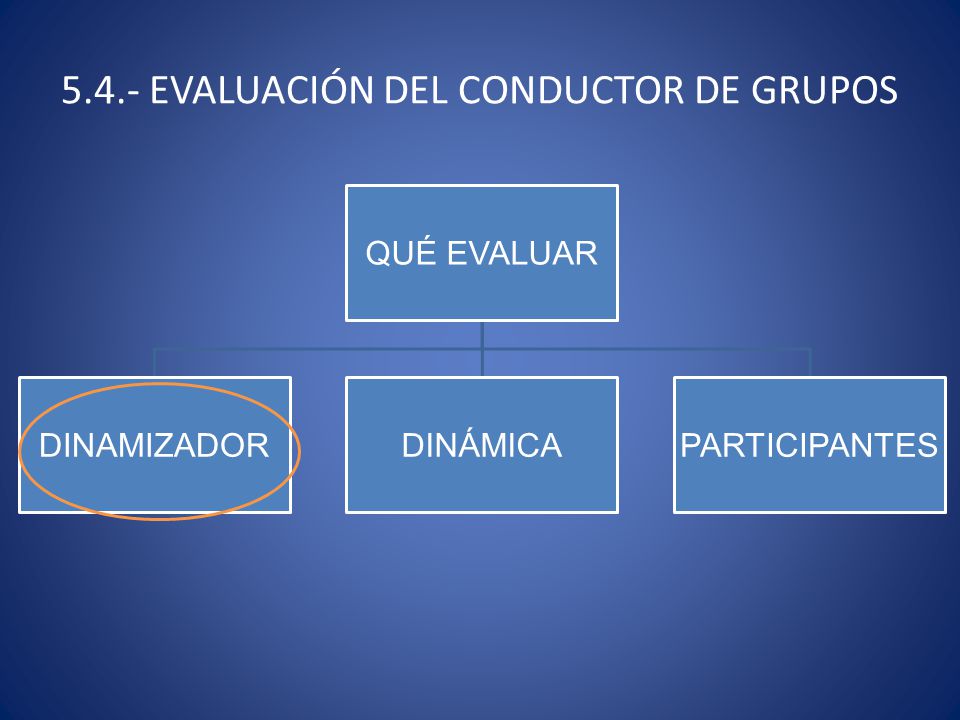 5.4.- EVALUACIÓN DEL CONDUCTOR DE GRUPOS

QUÉ EVALUAR

DINAMIZADOR

DINÁMICA

PARTICIPANTES